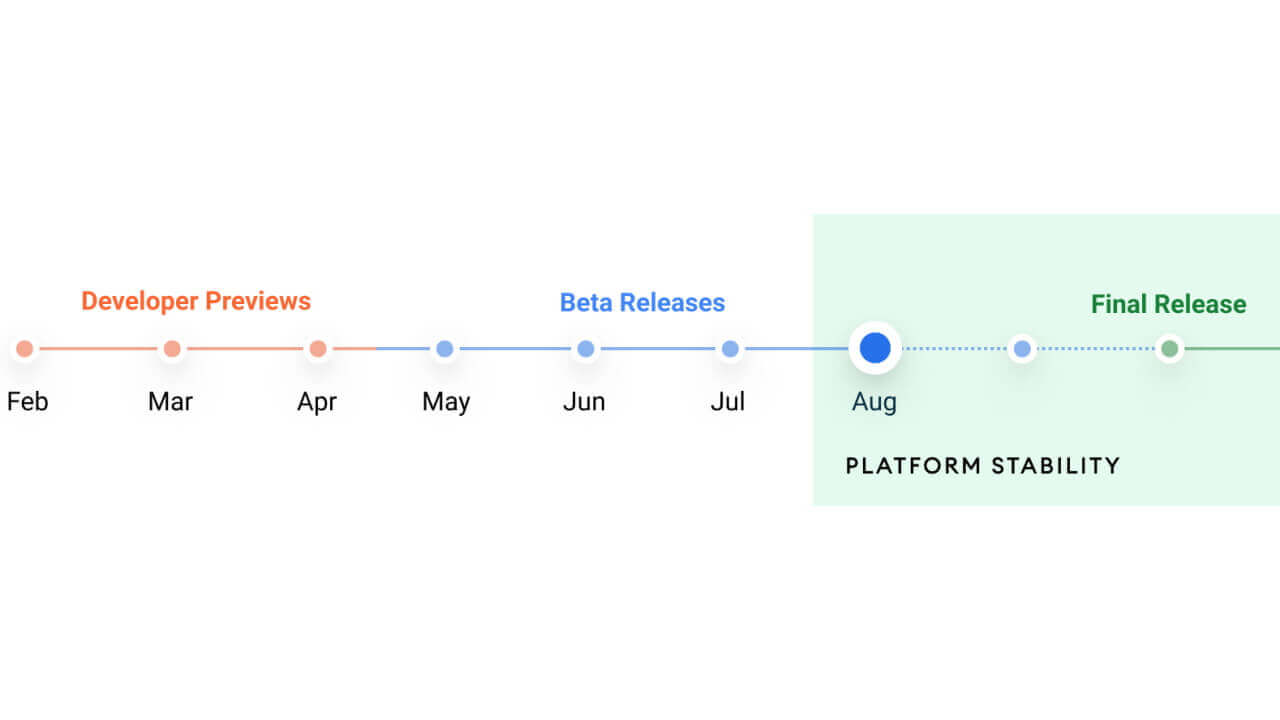 Developer Previews

Beta Releases

Final Release

Feb

Mar

Apr

May

Jun

Jul

Aug

PLATFORM STABILITY